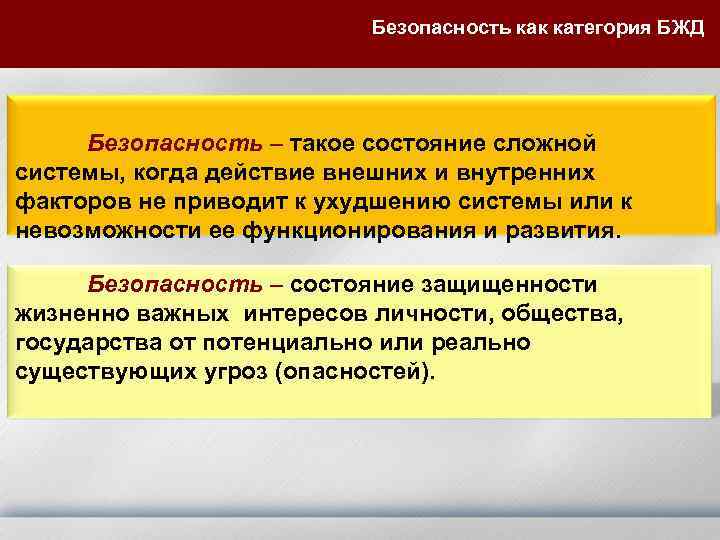 Безопасность как категория БЖД

Безопасность – такое состояние сложной системы, когда действие внешних и внутренних факторов не приводит к ухудшению системы или к невозможности ее функционирования и развития.

Безопасность – состояние защищенности жизненно важных интересов личности, общества, государства от потенциально или реально существующих угроз (опасностей).